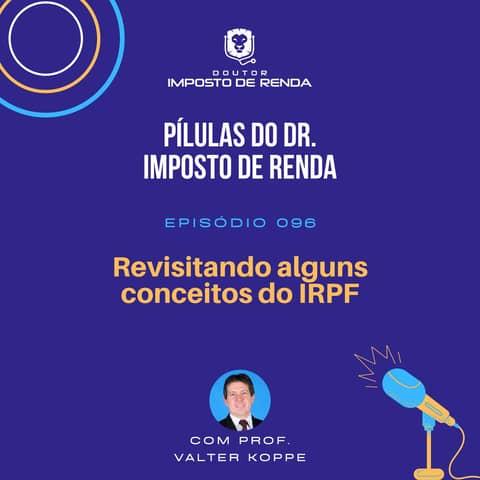 DOUTOR
IMPOSTO DE RENDA

PÍLULAS DO DR.
IMPOSTO DE RENDA

EPISÓDIO 096

Revisitando alguns conceitos do IRPF

COM PROF.
VALTER KOPPE